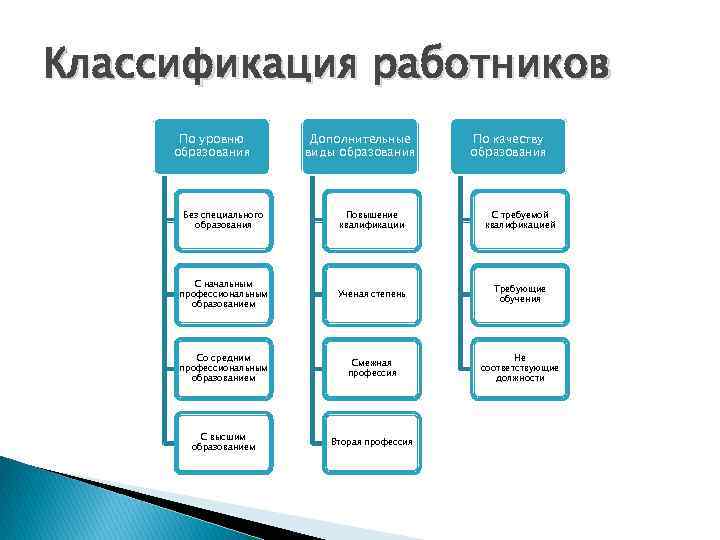 Классификация работников

По уровню образования

Без специального образования

С начальным профессиональным образованием

Со средним профессиональным образованием

С высшим образованием

Дополнительные виды образования

Повышение квалификации

Ученая степень

Смежная профессия

Вторая профессия

По качеству образования

С требуемой квалификацией

Требующие обучения

Не соответствующие должности